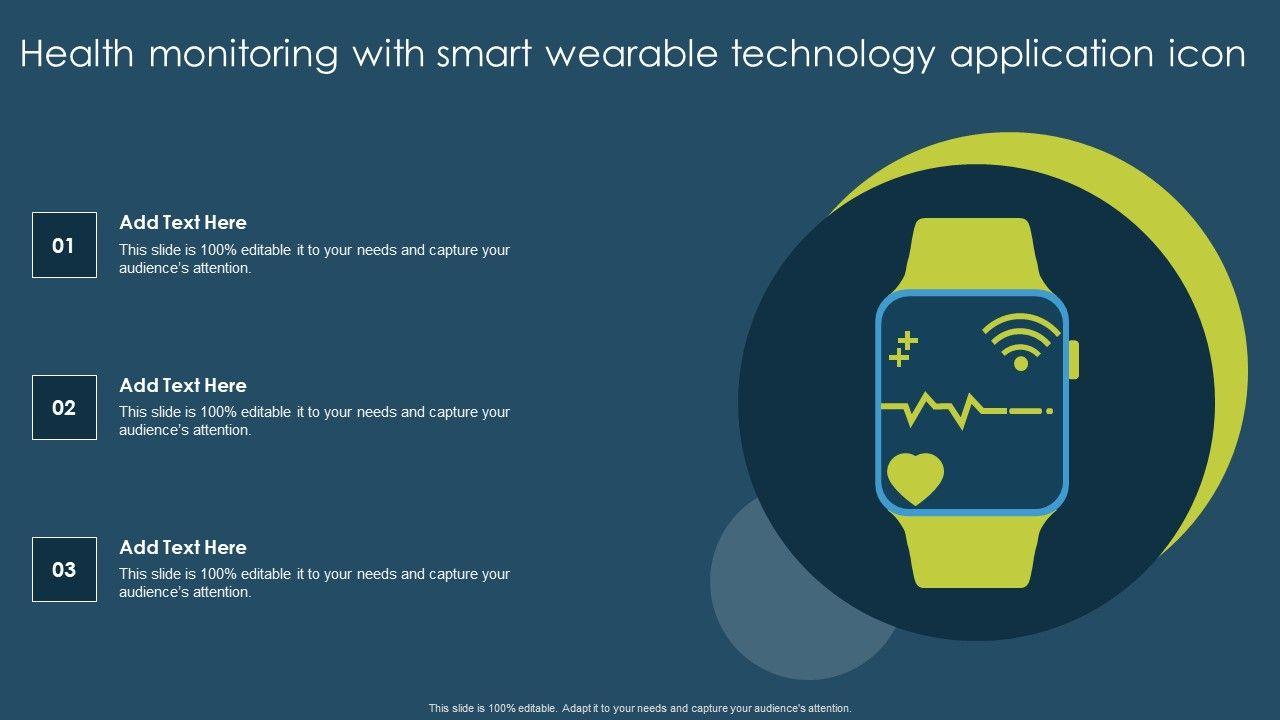 Health monitoring with smart wearable technology application icon

01

Add Text Here

This slide is 100% editable it to your needs and capture your audience's attention.

02

Add Text Here

This slide is 100% editable it to your needs and capture your audience's attention.

03

Add Text Here

This slide is 100% editable it to your needs and capture your audience's attention.

This slide is 100% editable. Adapt it to your needs and capture your audience's attention.